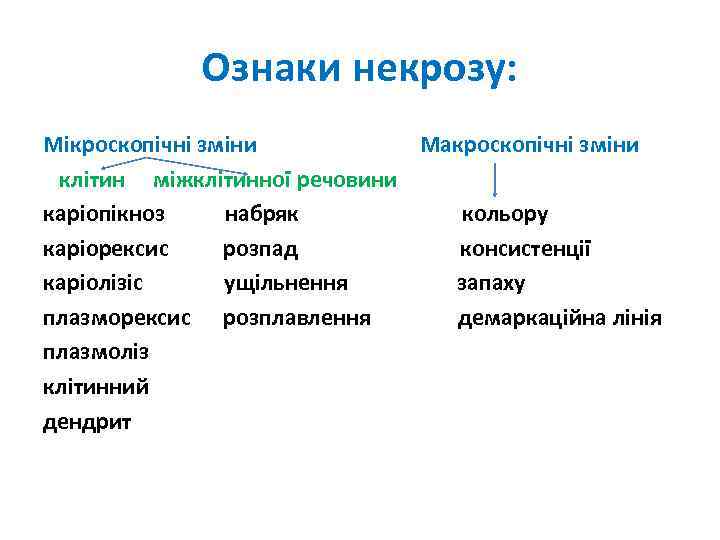 Ознаки некрозу:

Мікроскопічні зміни

клітин

каріопікноз
каріорексис
каріолізіс
плазморексис
плазмоліз
клітинний
дендрит

міжклітинної речовини

набряк
розпад
ущільнення
розплавлення

Макроскопічні зміни

кольору
консистенції
запаху
демаркаційна лінія